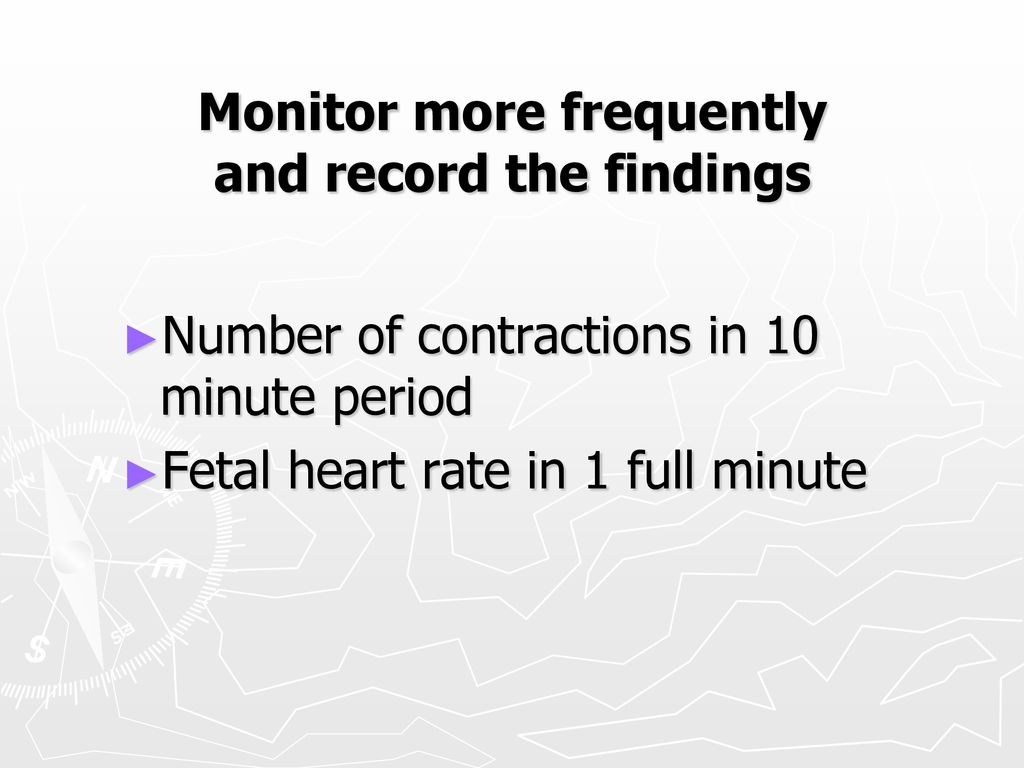 Monitor more frequently and record the findings

►Number of contractions in 10 minute period
►Fetal heart rate in 1 full minute